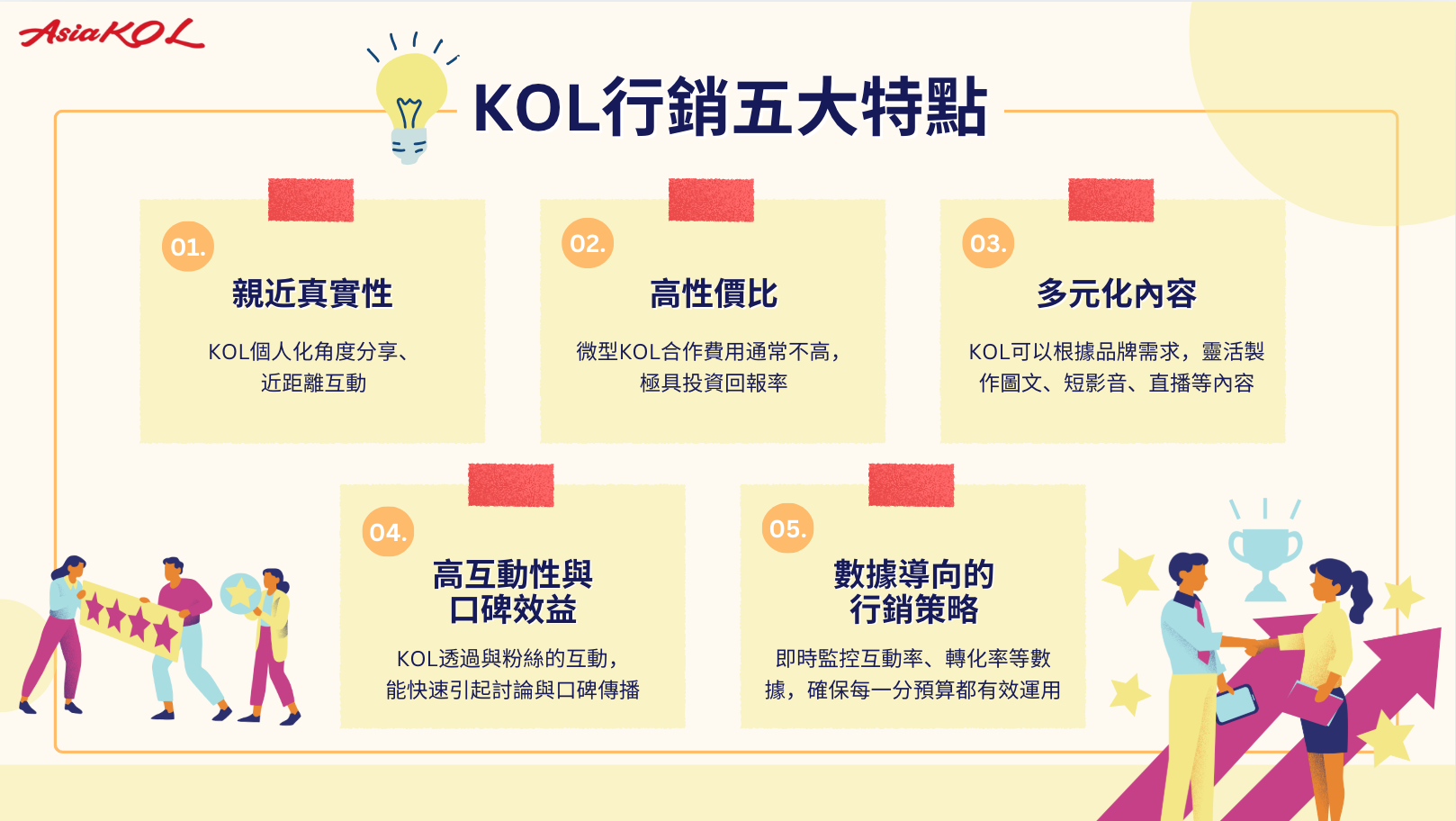 AsiaKOL

KOL行銷五大特點

01.
親近真實性
KOL個人化角度分享、近距離互動

02.
高性價比
微型KOL合作費用通常不高，極具投資回報率

03.
多元化內容
KOL可以根據品牌需求，靈活製作圖文、短影音、直播等內容

04.
高互動性與口碑效益
KOL透過與粉絲的互動，能快速引起討論與口碑傳播

05.
數據導向的行銷策略
即時監控互動率、轉化率等數據，確保每一分預算都有效運用